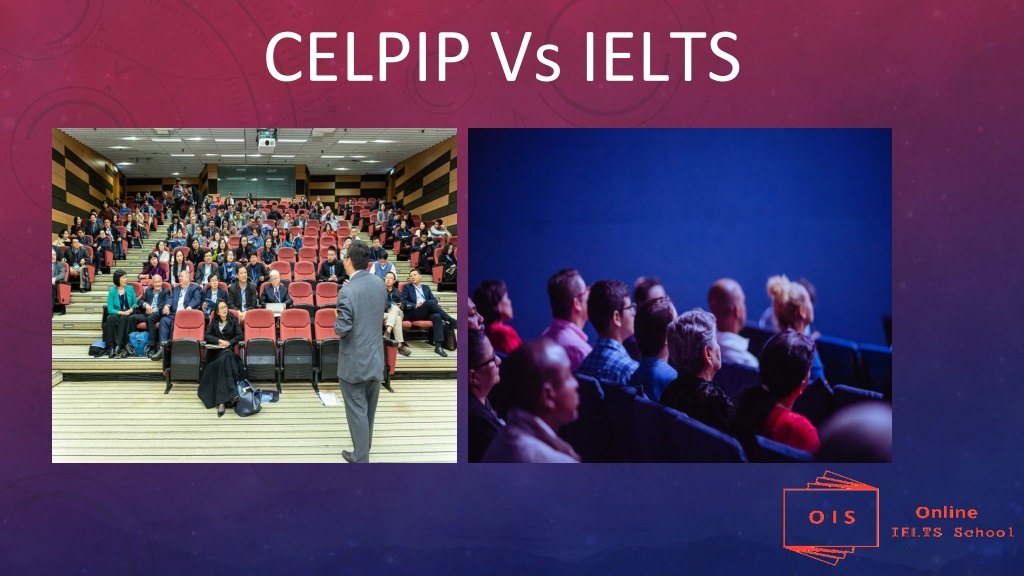 CELPIP Vs IELTS

OIS
Online
IELTS School